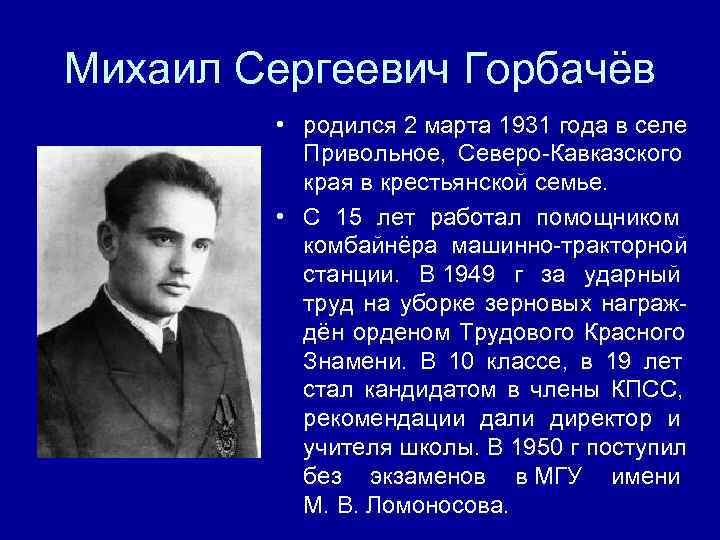 Михаил Сергеевич Горбачёв

• родился 2 марта 1931 года в селе Привольное, Северо-Кавказского края в крестьянской семье.

• С 15 лет работал помощником комбайнёра машинно-тракторной станции. В 1949 г за ударный труд на уборке зерновых награждён орденом Трудового Красного Знамени. В 10 классе, в 19 лет стал кандидатом в члены КПСС, рекомендации дали директор и учителя школы. В 1950 г поступил без экзаменов в МГУ имени М. В. Ломоносова.